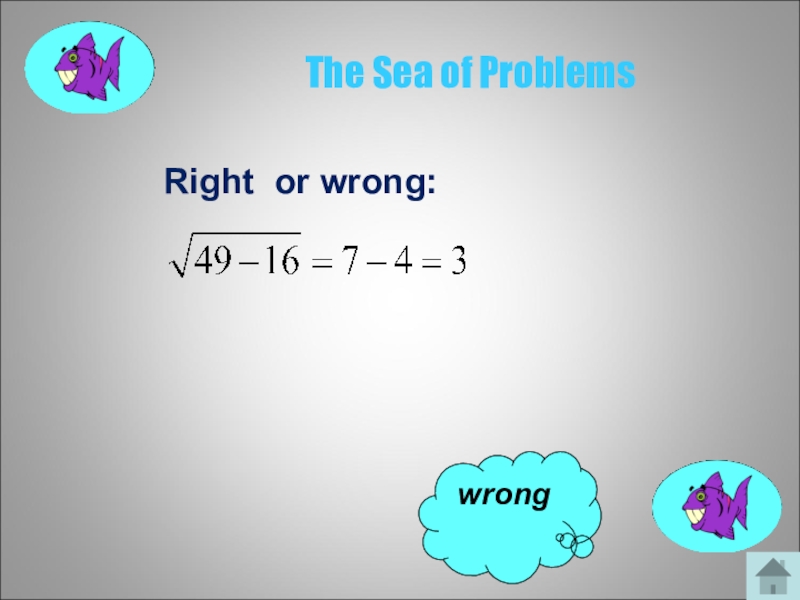 The Sea of Problems

Right or wrong:

$\sqrt{49-16}=7-4=3$

wrong